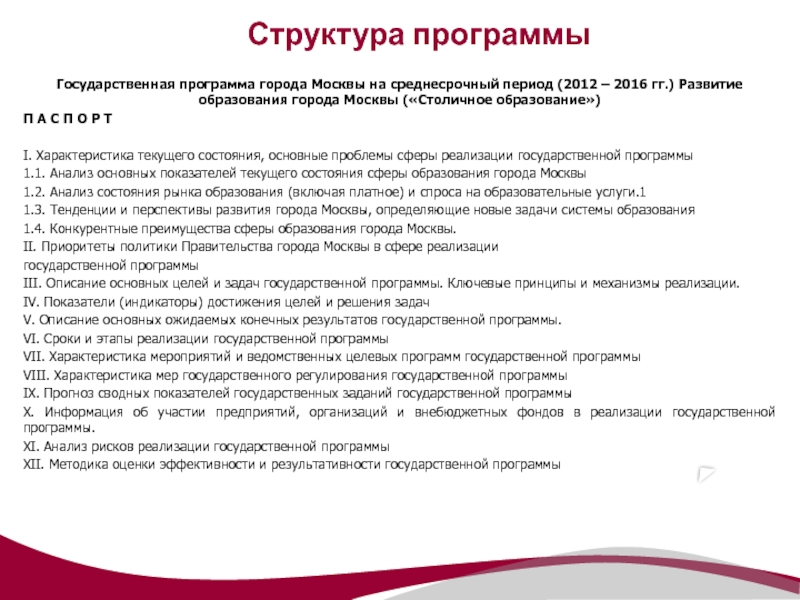 Структура программы

Государственная программа города Москвы на среднесрочный период (2012 – 2016 гг.) Развитие образования города Москвы («Столичное образование»)

П А С П О Р Т

I. Характеристика текущего состояния, основные проблемы сферы реализации государственной программы
1.1. Анализ основных показателей текущего состояния сферы образования города Москвы
1.2. Анализ состояния рынка образования (включая платное) и спроса на образовательные услуги.1
1.3. Тенденции и перспективы развития города Москвы, определяющие новые задачи системы образования
1.4. Конкурентные преимущества сферы образования города Москвы.
II. Приоритеты политики Правительства города Москвы в сфере реализации государственной программы
III. Описание основных целей и задач государственной программы. Ключевые принципы и механизмы реализации.
IV. Показатели (индикаторы) достижения целей и решения задач
V. Описание основных ожидаемых конечных результатов государственной программы.
VI. Сроки и этапы реализации государственной программы
VII. Характеристика мероприятий и ведомственных целевых программ государственной программы
VIII. Характеристика мер государственного регулирования государственной программы
IX. Прогноз сводных показателей государственных заданий государственной программы
X. Информация об участии предприятий, организаций и внебюджетных фондов в реализации государственной программы.
XI. Анализ рисков реализации государственной программы
XII. Методика оценки эффективности и результативности государственной программы